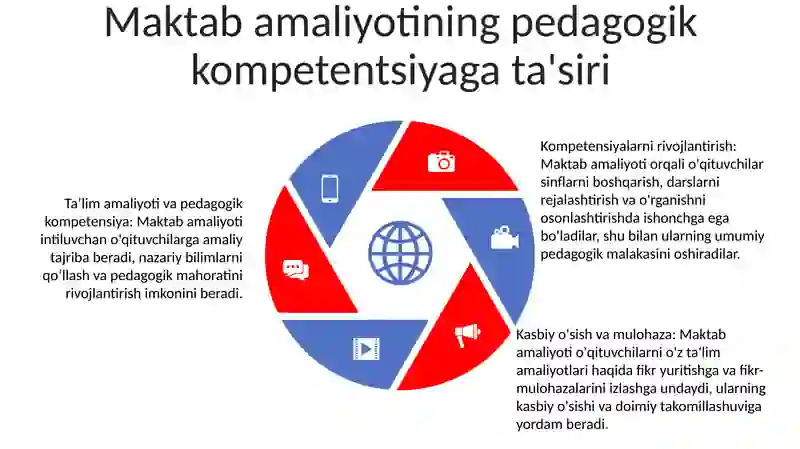 Maktab amaliyotining pedagogik kompetentsiyaga ta'siri

Ta'lim amaliyoti va pedagogik kompetensiya: Maktab amaliyoti intiluvchan o'qituvchilarga amaliy tajriba beradi, nazariy bilimlarni qo'llash va pedagogik mahoratini rivojlantirish imkonini beradi.

Kompetensiyalarni rivojlantirish: Maktab amaliyoti orqali o'qituvchilar sinflarni boshqarish, darslarni rejalashtirish va o'rganishni osonlashtirishda ishonchga ega bo'ladilar, shu bilan ularning umumiy pedagogik malakasini oshiradilar.

Kasbiy o'sish va mulohaza: Maktab amaliyoti o'qituvchilarni o'z ta'lim amaliyotlari haqida fikr yuritishga va fikr-mulohazalarini izlashga undaydi, ularning kasbiy o'sishi va doimiy takomillashuviga yordam beradi.